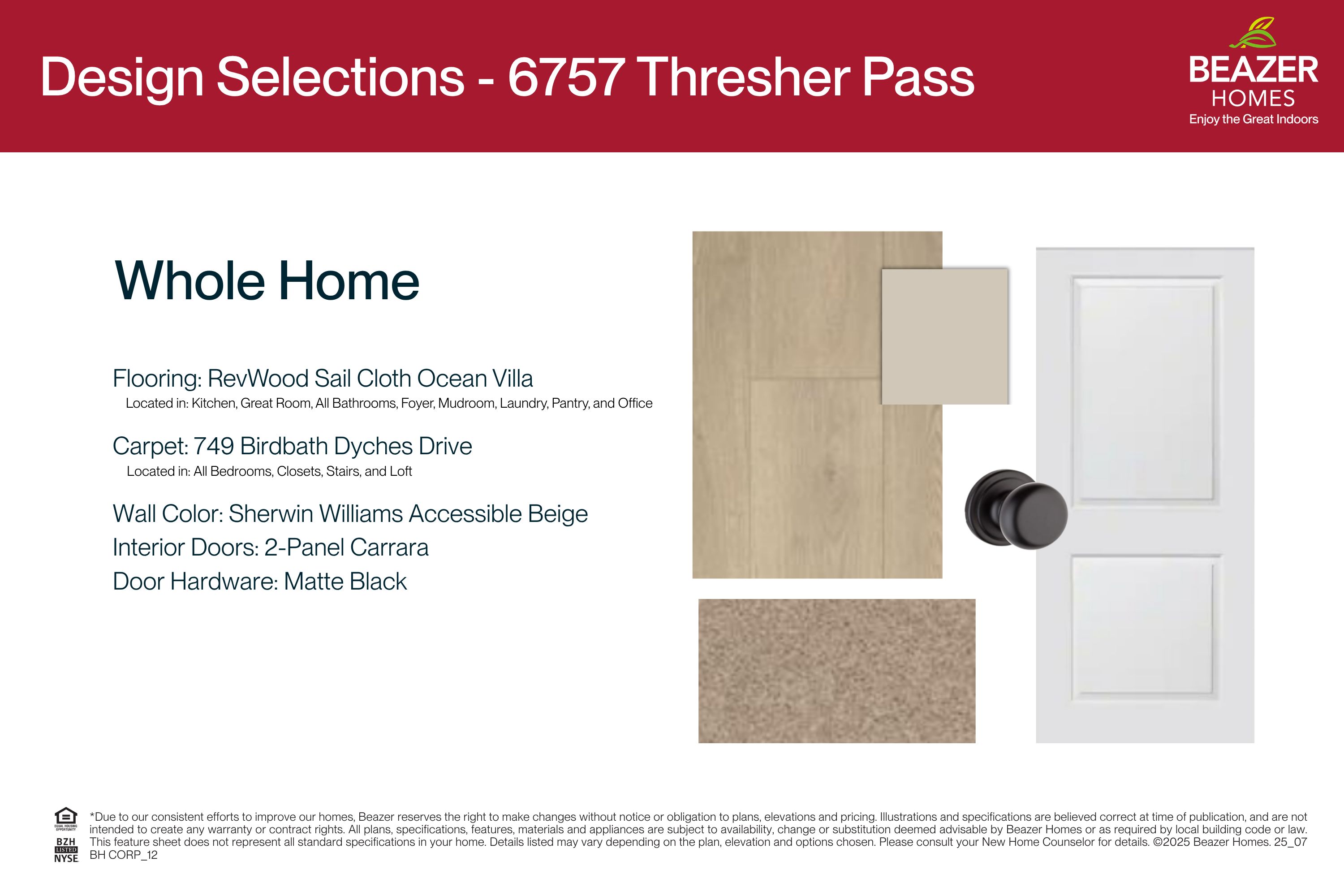 Design Selections - 6757 Thresher Pass

BEAZER
HOMES
Enjoy the Great Indoors

Whole Home

Flooring: RevWood Sail Cloth Ocean Villa
Located in: Kitchen, Great Room, All Bathrooms, Foyer, Mudroom, Laundry, Pantry, and Office

Carpet: 749 Birdbath Dyches Drive
Located in: All Bedrooms, Closets, Stairs, and Loft

Wall Color: Sherwin Williams Accessible Beige
Interior Doors: 2-Panel Carrara
Door Hardware: Matte Black

EQUAL HOUSING OPPORTUNITY
BZH LISTED NYSE

*Due to our consistent efforts to improve our homes, Beazer reserves the right to make changes without notice or obligation to plans, elevations and pricing. Illustrations and specifications are believed correct at time of publication, and are not intended to create any warranty or contract rights. All plans, specifications, features, materials and appliances are subject to availability, change or substitution deemed advisable by Beazer Homes or as required by local building code or law. This feature sheet does not represent all standard specifications in your home. Details listed may vary depending on the plan, elevation and options chosen. Please consult your New Home Counselor for details. ©2025 Beazer Homes. 25_07 BH CORP_12